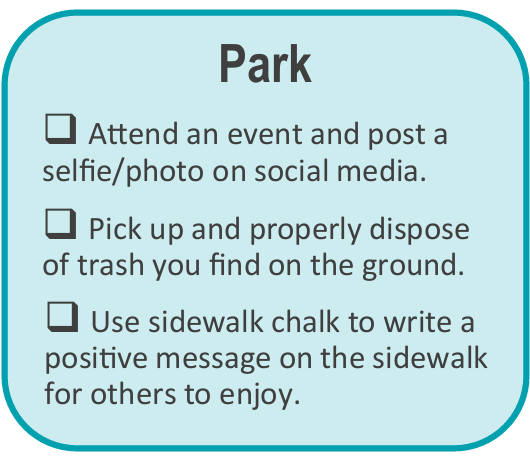 Park

❑ Attend an event and post a selfie/photo on social media.

❑ Pick up and properly dispose of trash you find on the ground.

❑ Use sidewalk chalk to write a positive message on the sidewalk for others to enjoy.